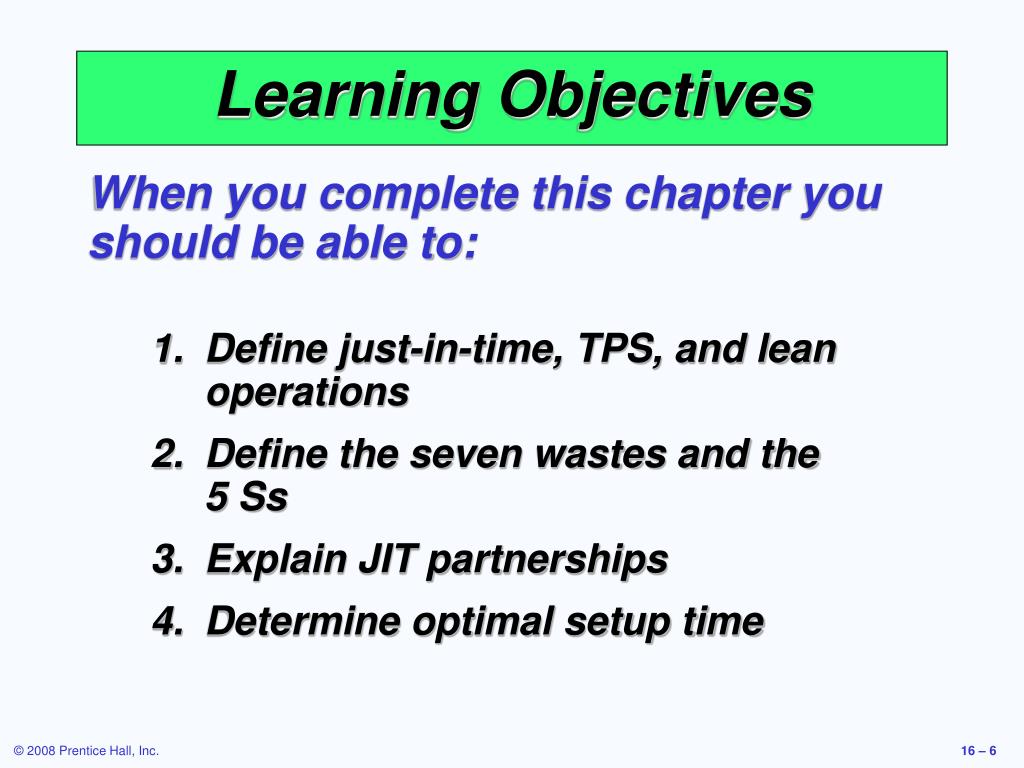 Learning Objectives

When you complete this chapter you should be able to:

1. Define just-in-time, TPS, and lean operations
2. Define the seven wastes and the 5 Ss
3. Explain JIT partnerships
4. Determine optimal setup time

© 2008 Prentice Hall, Inc.

16 – 6